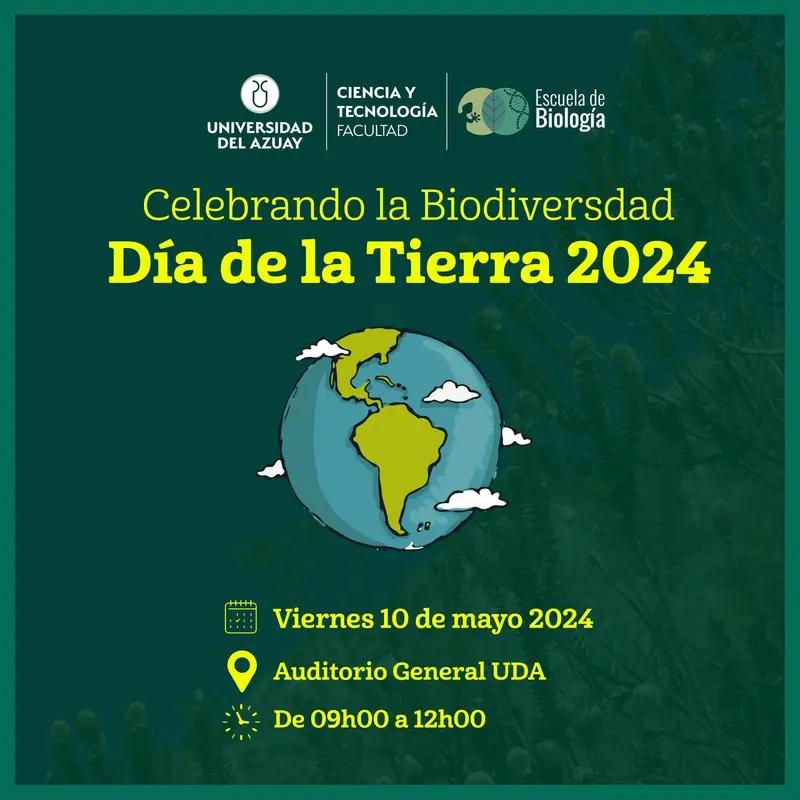 UNIVERSIDAD DEL AZUAY

CIENCIA Y TECNOLOGÍA FACULTAD

Escuela de Biología

Celebrando la Biodiversdad
Día de la Tierra 2024

Viernes 10 de mayo 2024

Auditorio General UDA

De 09h00 a 12h00